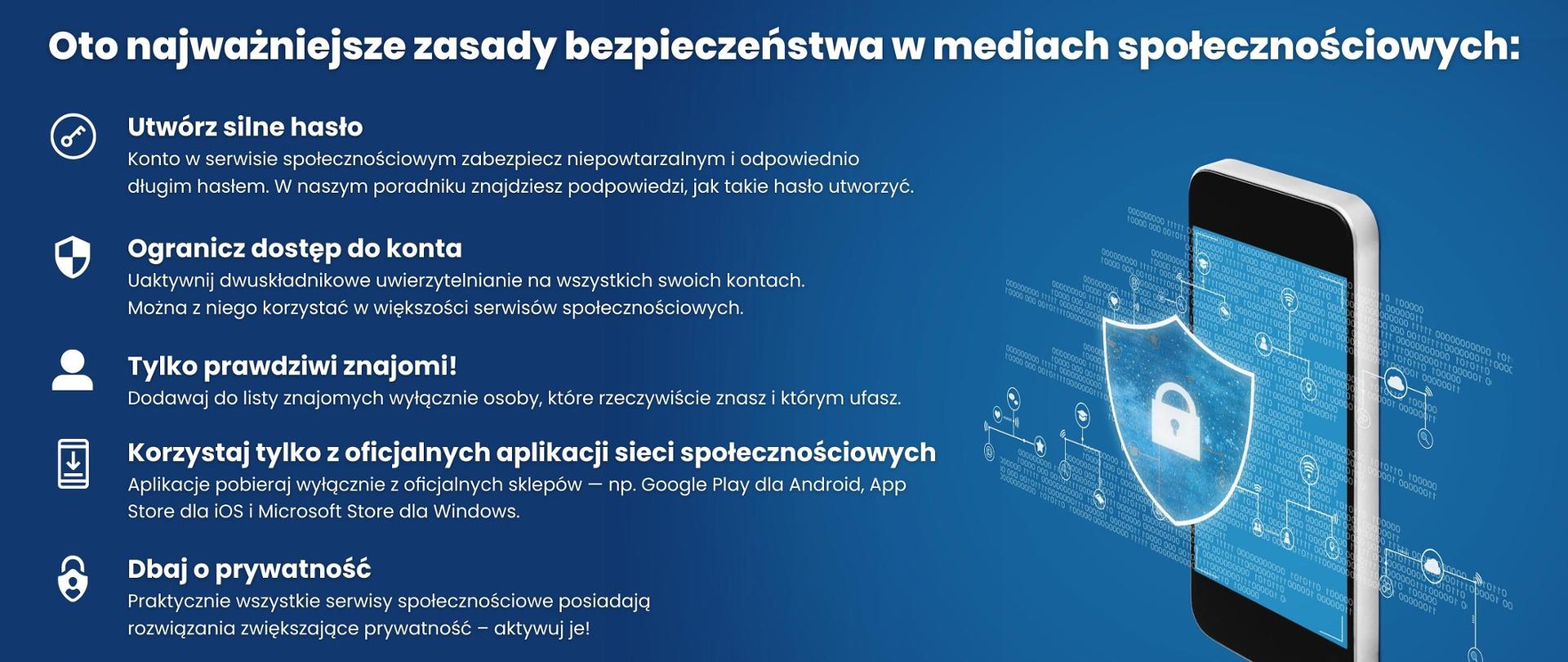 Oto najważniejsze zasady bezpieczeństwa w mediach społecznościowych:

Utwórz silne hasło
Konto w serwisie społecznościowym zabezpiecz niepowtarzalnym i odpowiednio długim hasłem. W naszym poradniku znajdziesz podpowiedzi, jak takie hasło utworzyć.

Ogranicz dostęp do konta
Uaktywnij dwuskładnikowe uwierzytelnianie na wszystkich swoich kontach. Można z niego korzystać w większości serwisów społecznościowych.

Tylko prawdziwi znajomi!
Dodawaj do listy znajomych wyłącznie osoby, które rzeczywiście znasz i którym ufasz.

Korzystaj tylko z oficjalnych aplikacji sieci społecznościowych
Aplikacje pobieraj wyłącznie z oficjalnych sklepów — np. Google Play dla Android, App Store dla iOS i Microsoft Store dla Windows.

Dbaj o prywatność
Praktycznie wszystkie serwisy społecznościowe posiadają rozwiązania zwiększające prywatność – aktywuj je!